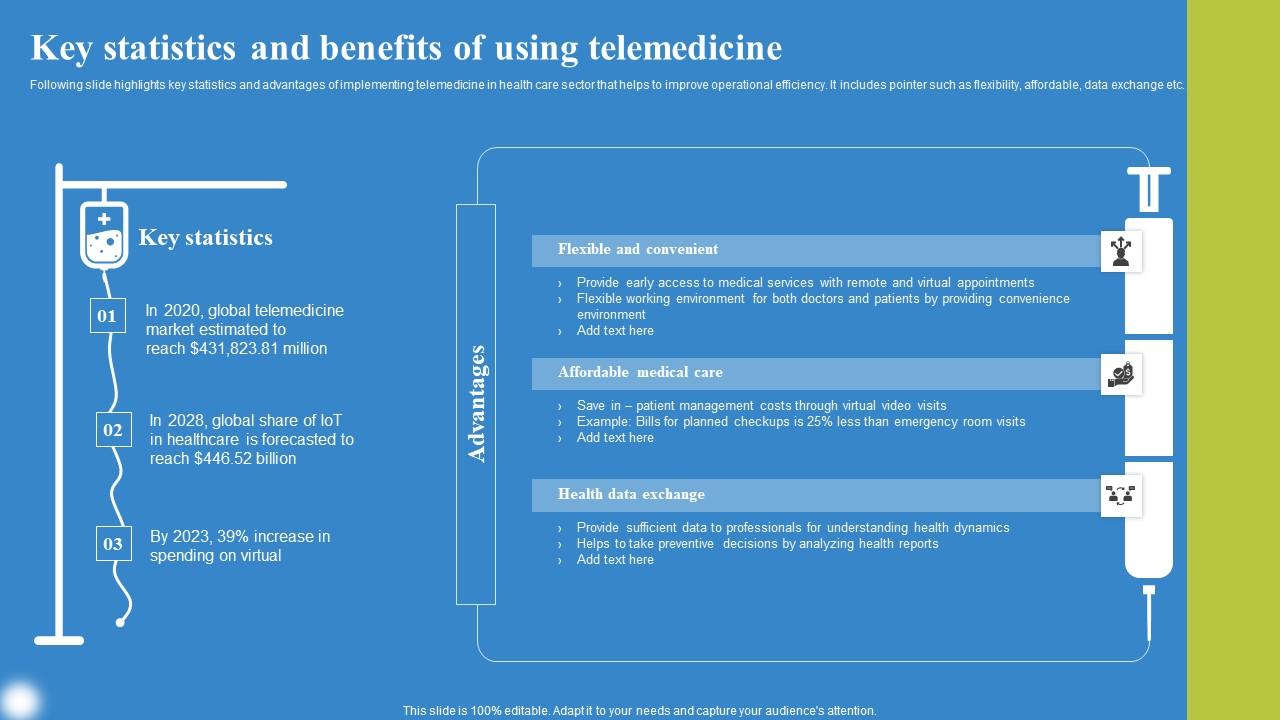 Key statistics and benefits of using telemedicine

Following slide highlights key statistics and advantages of implementing telemedicine in health care sector that helps to improve operational efficiency. It includes pointer such as flexibility, affordable, data exchange etc.

Key statistics

01 In 2020, global telemedicine market estimated to reach $431,823.81 million

02 In 2028, global share of IoT in healthcare is forecasted to reach $446.52 billion

03 By 2023, 39% increase in spending on virtual

Advantages

Flexible and convenient
› Provide early access to medical services with remote and virtual appointments
› Flexible working environment for both doctors and patients by providing convenience environment
› Add text here

Affordable medical care
› Save in – patient management costs through virtual video visits
› Example: Bills for planned checkups is 25% less than emergency room visits
› Add text here

Health data exchange
› Provide sufficient data to professionals for understanding health dynamics
› Helps to take preventive decisions by analyzing health reports
› Add text here

This slide is 100% editable. Adapt it to your needs and capture your audience's attention.